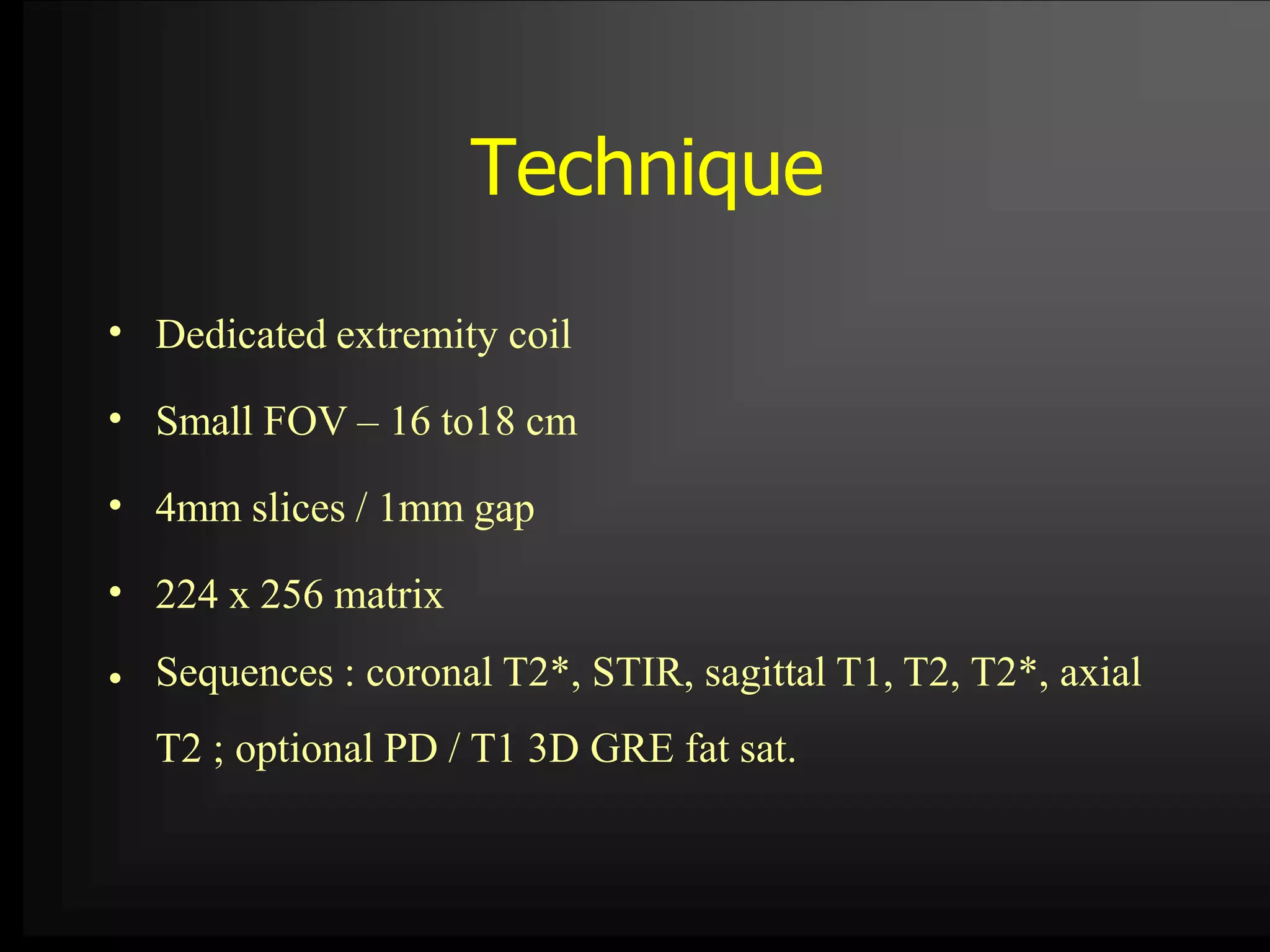 Technique

• Dedicated extremity coil

• Small FOV – 16 to18 cm

• 4mm slices / 1mm gap

• 224 x 256 matrix

• Sequences : coronal T2*, STIR, sagittal T1, T2, T2*, axial T2 ; optional PD / T1 3D GRE fat sat.